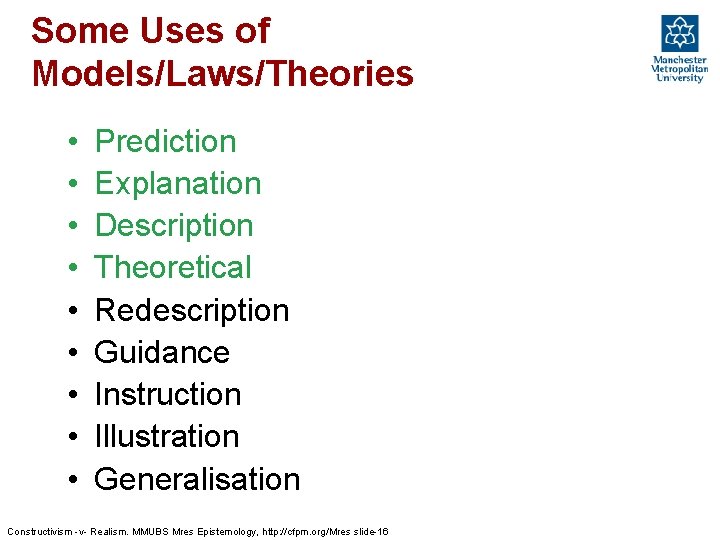 Some Uses of Models/Laws/Theories

Manchester Metropolitan University

• Prediction
• Explanation
• Description
• Theoretical
• Redescription
• Guidance
• Instruction
• Illustration
• Generalisation

Constructivism -v- Realism. MMUBS Mres Epistemology, http://cfpm.org/Mres slide-16